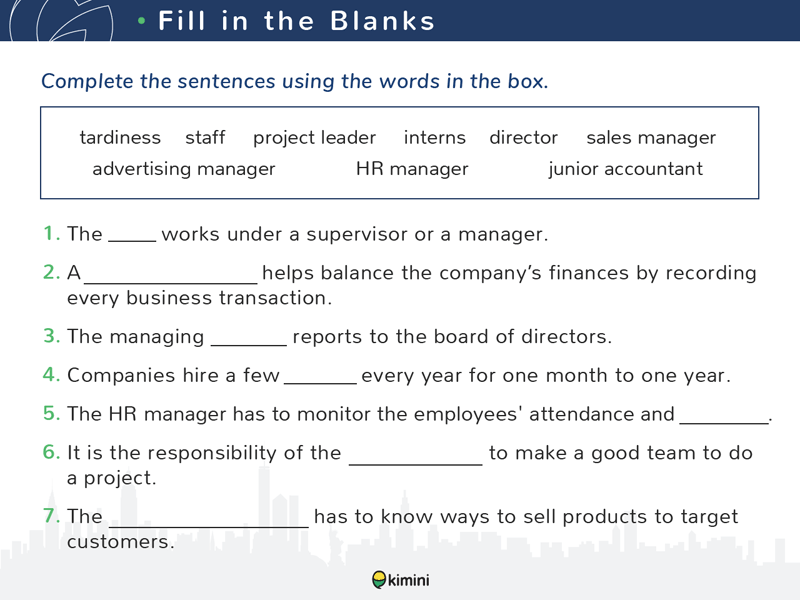 • Fill in the Blanks

Complete the sentences using the words in the box.

tardiness staff project leader interns director sales manager
advertising manager HR manager junior accountant

1. The _____ works under a supervisor or a manager.

2. A ________________ helps balance the company's finances by recording every business transaction.

3. The managing _______ reports to the board of directors.

4. Companies hire a few _______ every year for one month to one year.

5. The HR manager has to monitor the employees' attendance and ________.

6. It is the responsibility of the ____________ to make a good team to do a project.

7. The __________________ has to know ways to sell products to target customers.

kimini